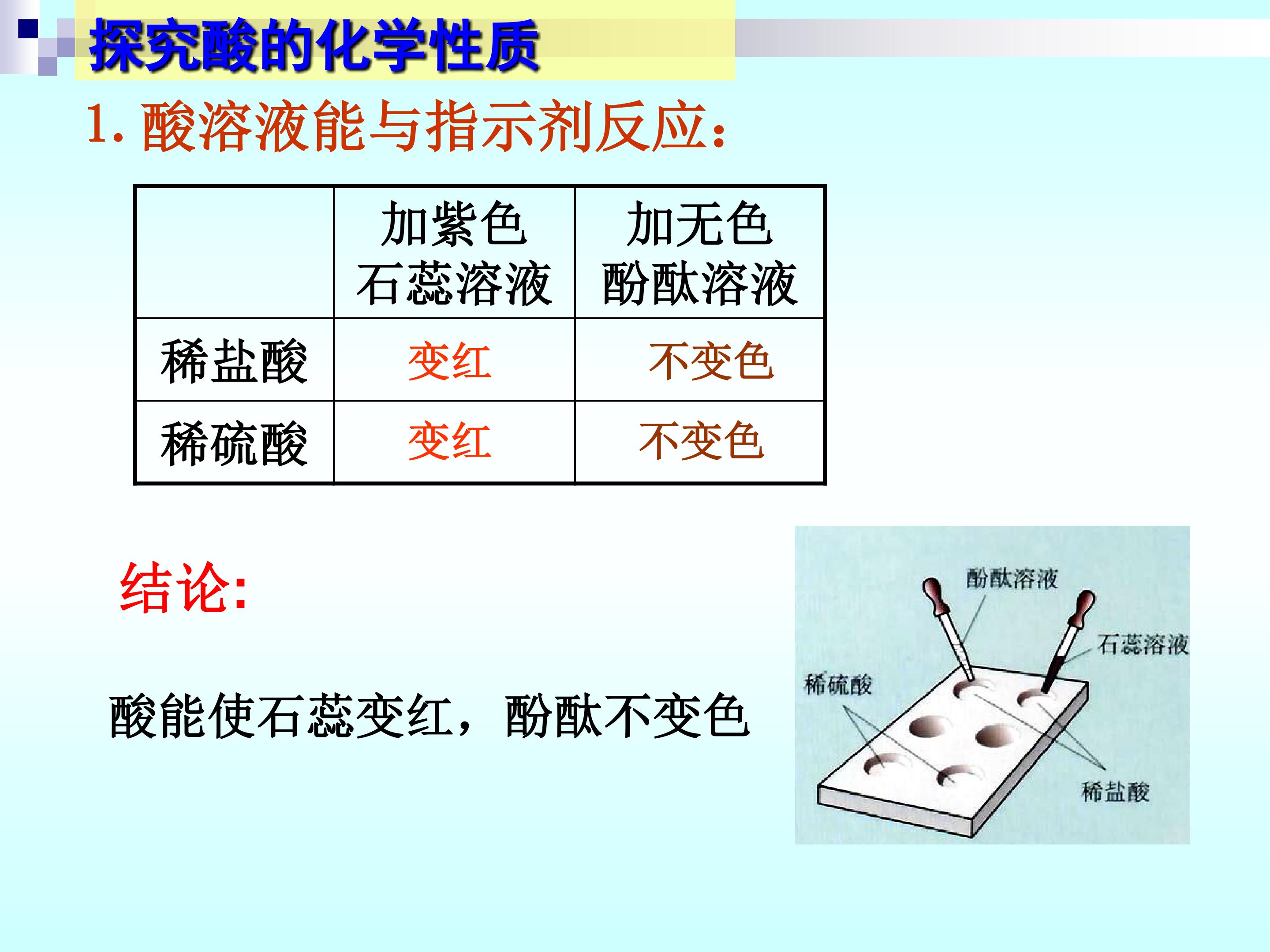 探究酸的化学性质

1.酸溶液能与指示剂反应:

|  | 加紫色石蕊溶液 | 加无色酚酞溶液 |
|---|---|---|
| 稀盐酸 | 变红 | 不变色 |
| 稀硫酸 | 变红 | 不变色 |

结论:

酸能使石蕊变红，酚酞不变色

酚酞溶液
石蕊溶液
稀硫酸
稀盐酸